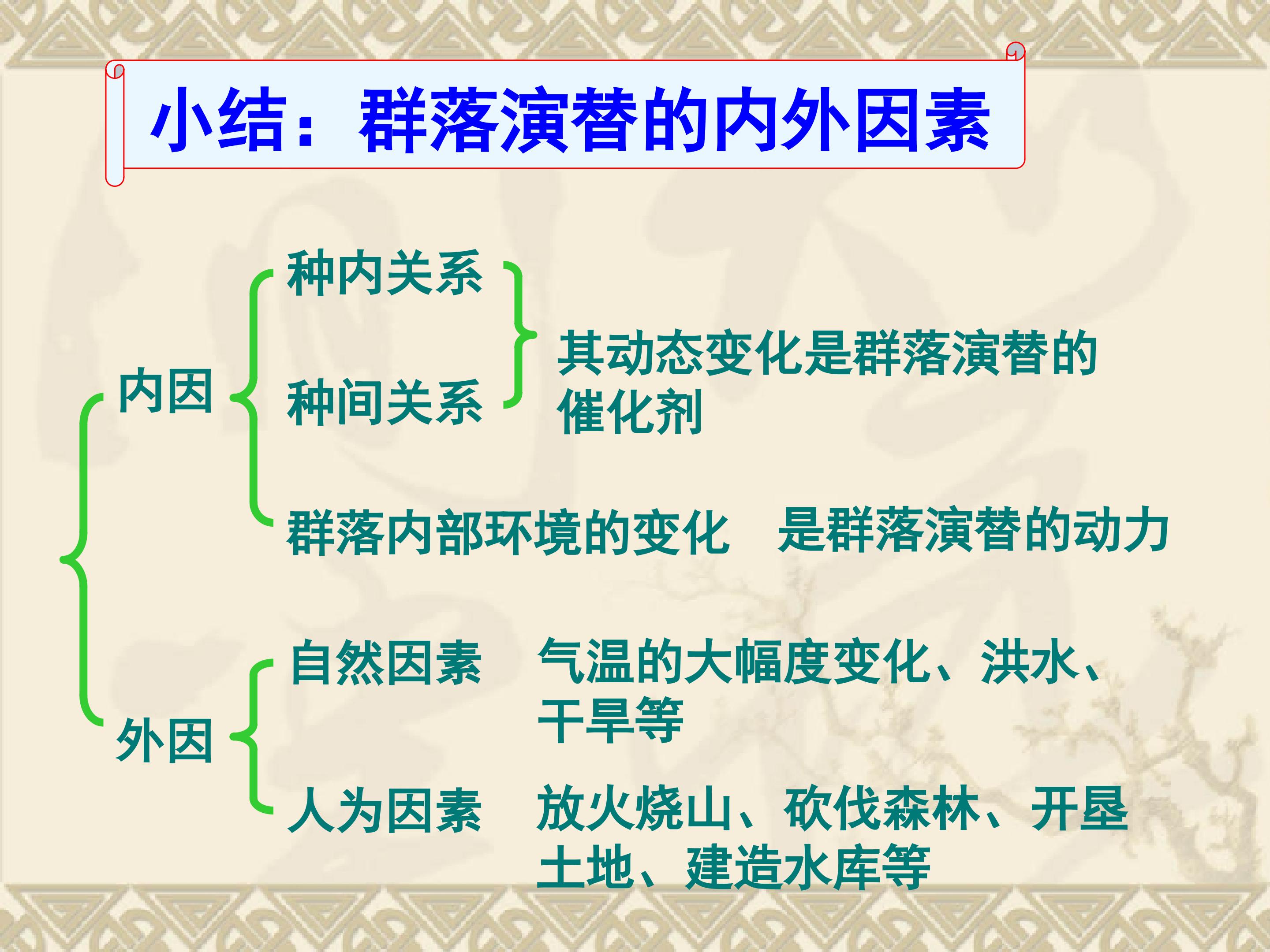 小结：群落演替的内外因素

内因

种内关系

种间关系

其动态变化是群落演替的催化剂

群落内部环境的变化 是群落演替的动力

外因

自然因素 气温的大幅度变化、洪水、干旱等

人为因素 放火烧山、砍伐森林、开垦土地、建造水库等